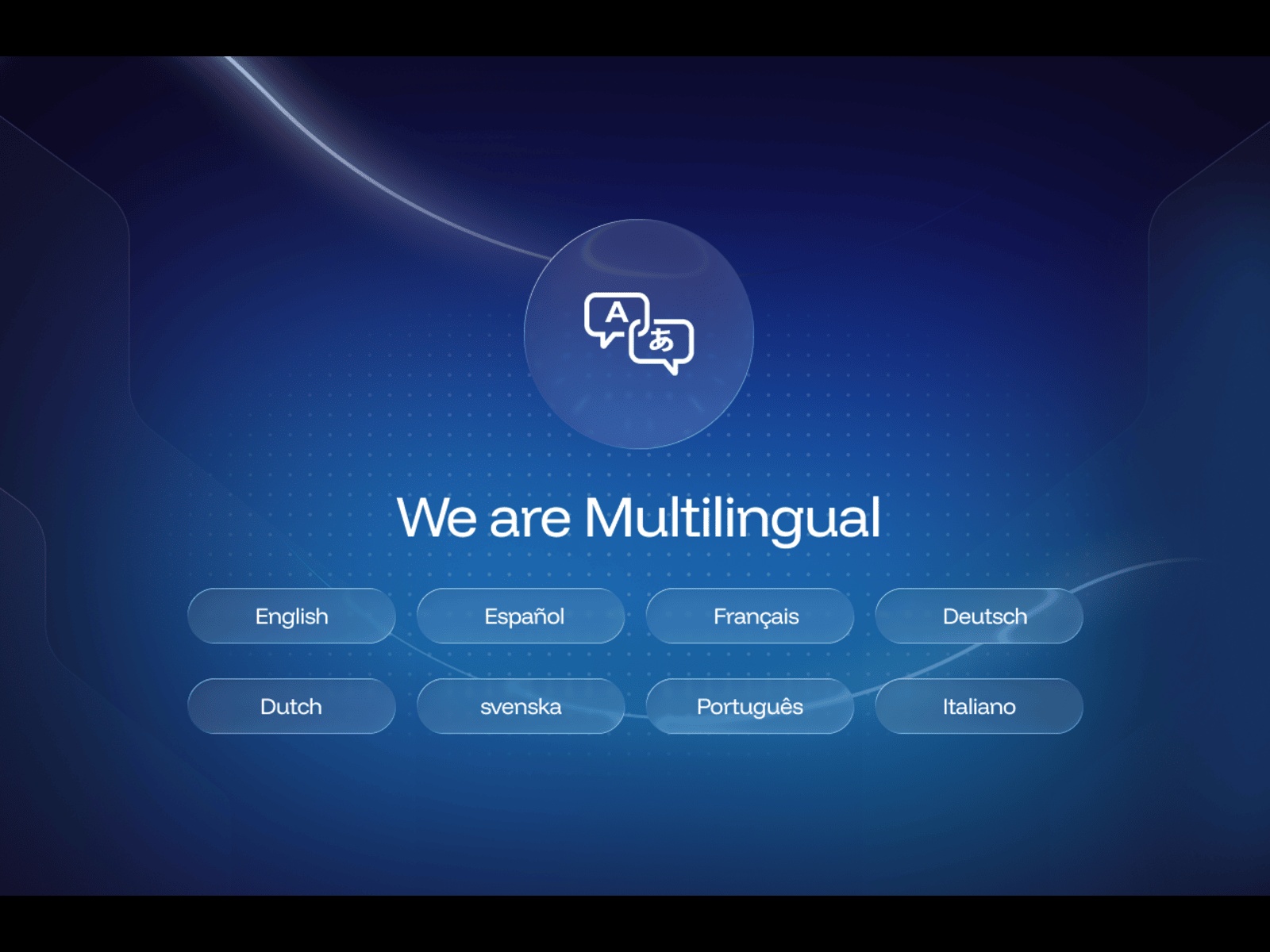 A あ

We are Multilingual

English
Español
Français
Deutsch
Dutch
svenska
Português
Italiano